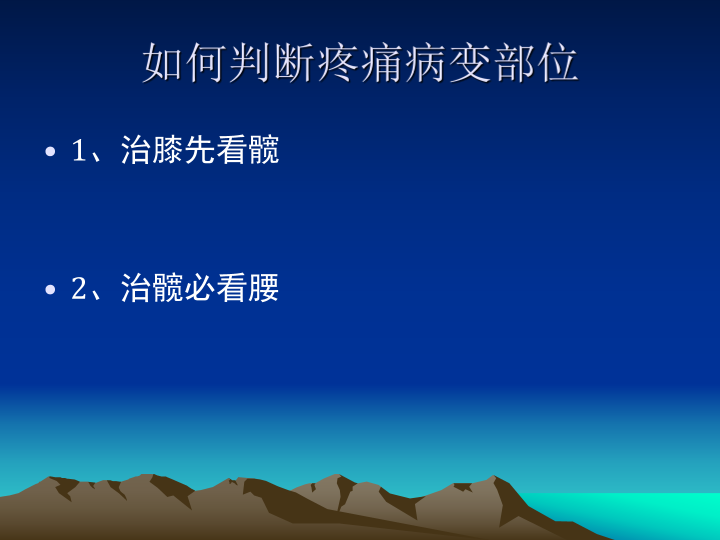 如何判断疼痛病变部位

• 1、治膝先看髋

• 2、治髋必看腰